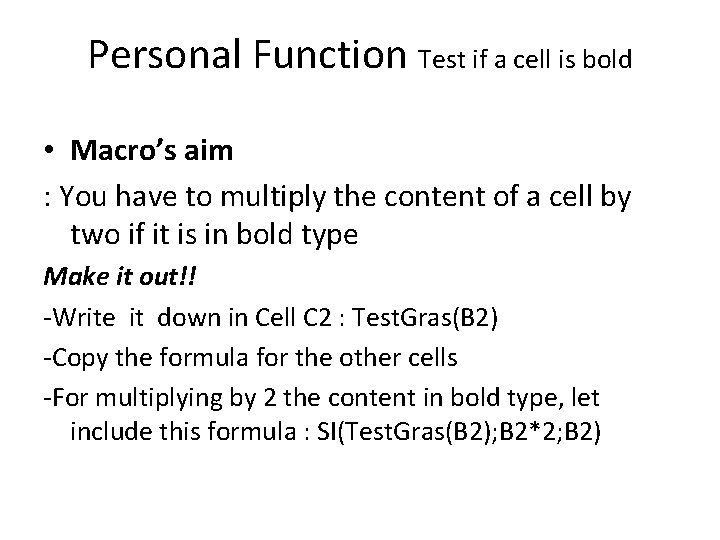 Personal Function Test if a cell is bold

• Macro's aim

: You have to multiply the content of a cell by two if it is in bold type

Make it out!!

-Write it down in Cell C2 : TestGras(B2)

-Copy the formula for the other cells

-For multiplying by 2 the content in bold type, let include this formula : SI(TestGras(B2);B2*2;B2)